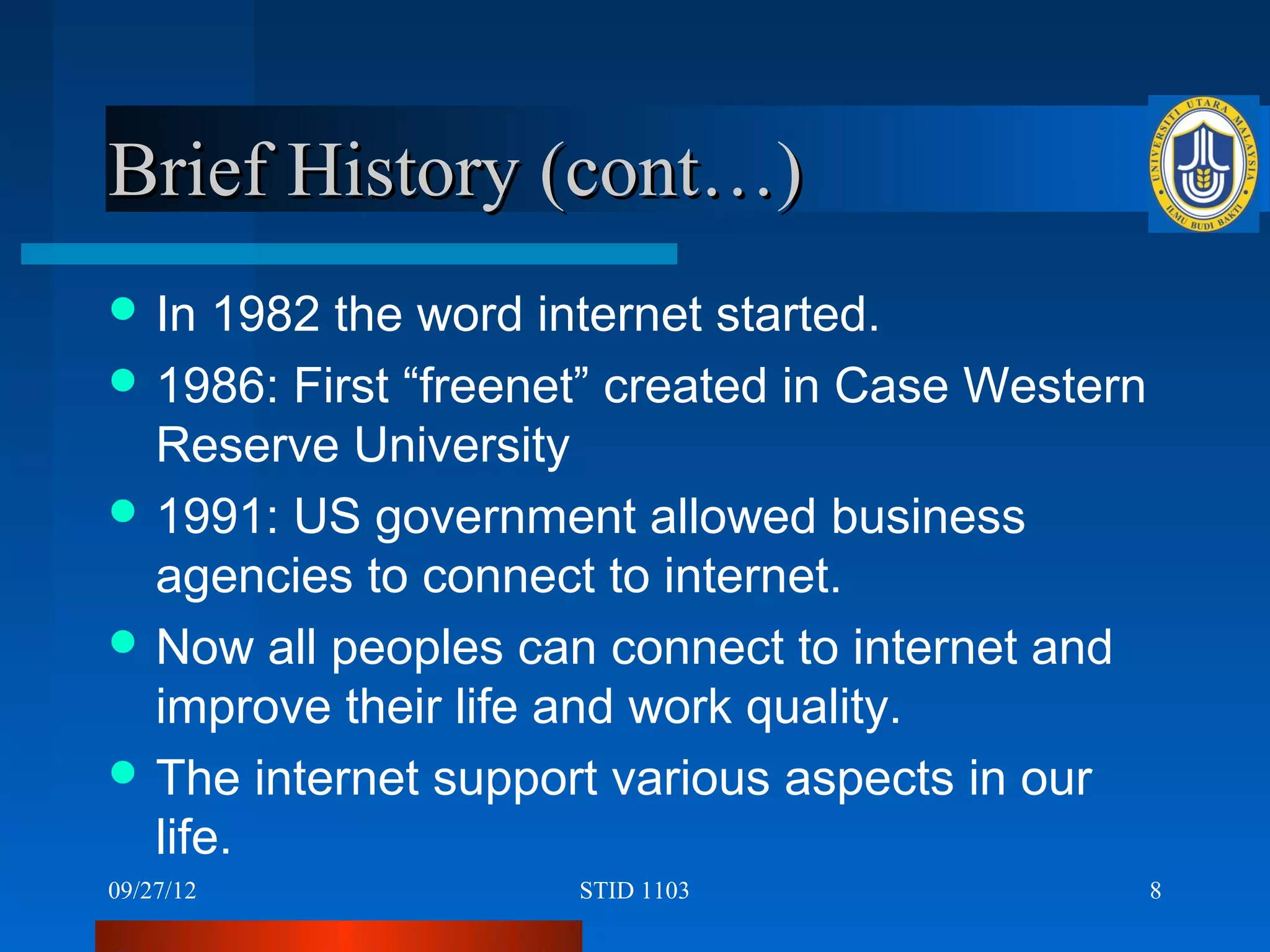 Brief History (cont…)

UNIVERSITI UTARA MALAYSIA
ILMU BUDI BAKTI

- In 1982 the word internet started.
- 1986: First “freenet” created in Case Western Reserve University
- 1991: US government allowed business agencies to connect to internet.
- Now all peoples can connect to internet and improve their life and work quality.
- The internet support various aspects in our life.

09/27/12

STID 1103

8